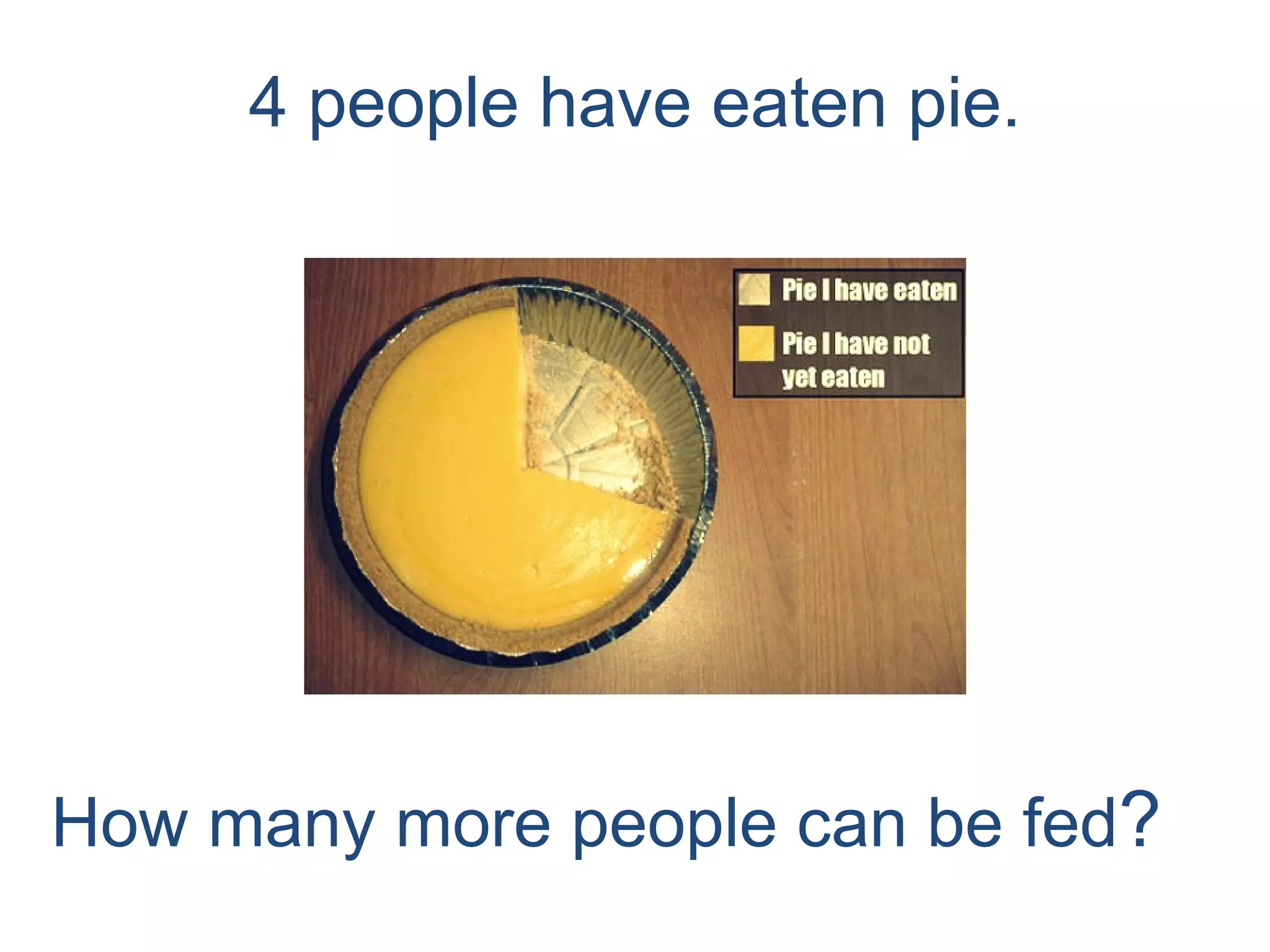 4 people have eaten pie.

Pie I have eaten

Pie I have not yet eaten

How many more people can be fed?